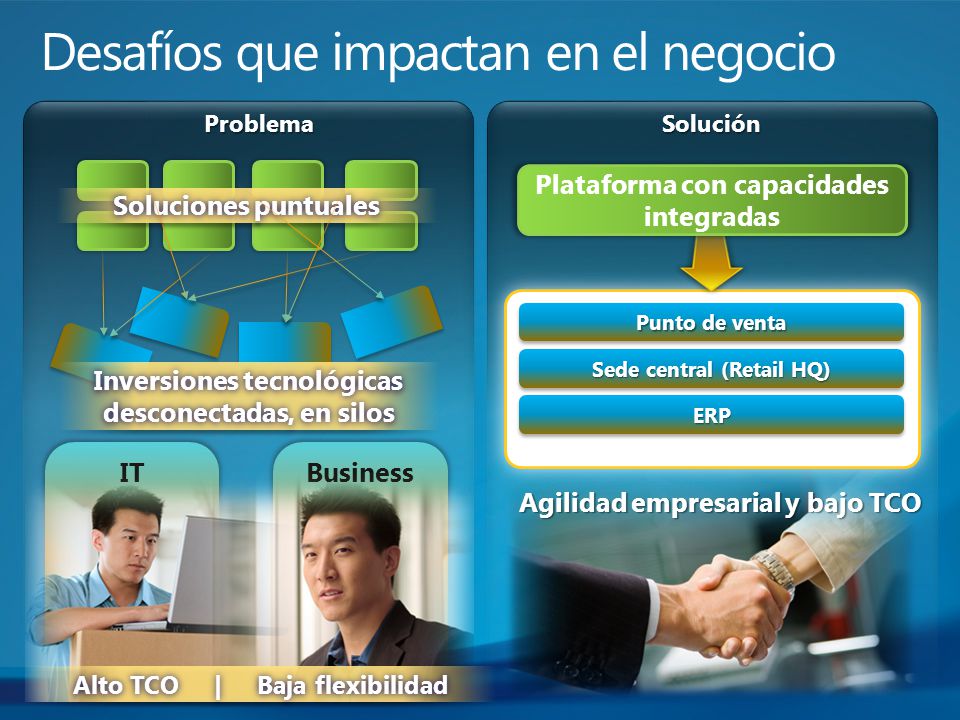 Desafíos que impactan en el negocio

Problema

Soluciones puntuales

Inversiones tecnológicas desconectadas, en silos

IT

Business

Alto TCO | Baja flexibilidad

Solución

Plataforma con capacidades integradas

Punto de venta

Sede central (Retail HQ)

ERP

Agilidad empresarial y bajo TCO